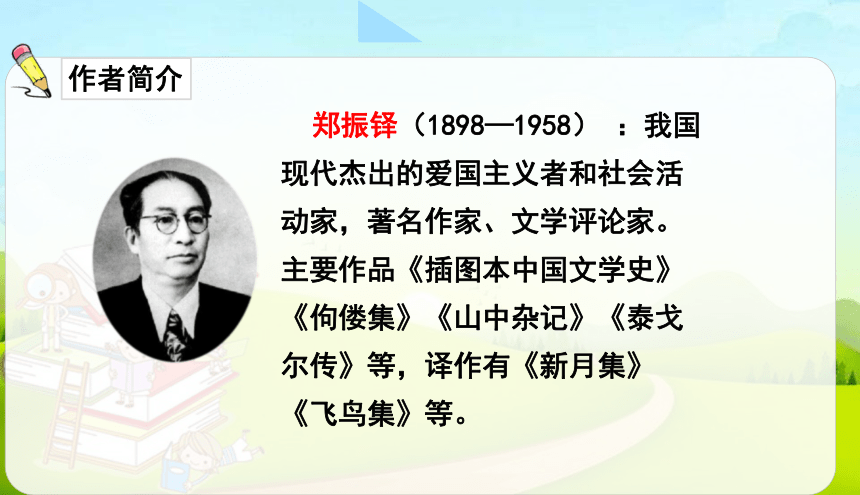 作者简介

郑振铎（1898—1958）：我国现代杰出的爱国主义者和社会活动家，著名作家、文学评论家。主要作品《插图本中国文学史》《佝偻集》《山中杂记》《泰戈尔传》等，译作有《新月集》《飞鸟集》等。